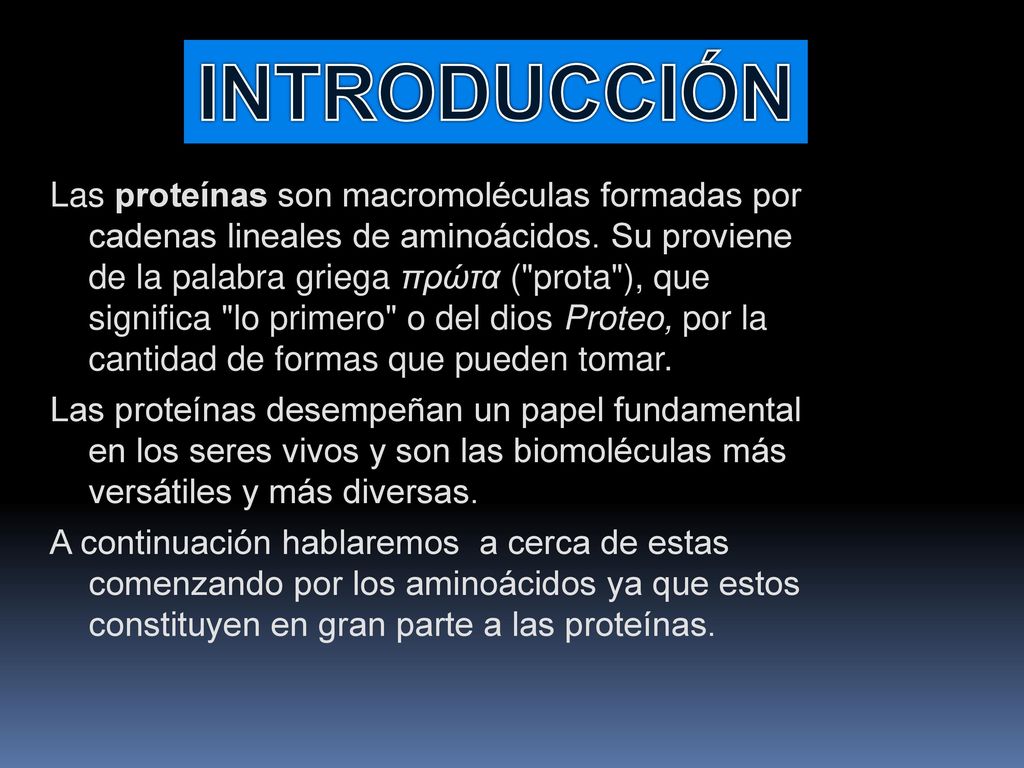 INTRODUCCIÓN

Las proteínas son macromoléculas formadas por cadenas lineales de aminoácidos. Su proviene de la palabra griega πρώτα ("prota"), que significa "lo primero" o del dios Proteo, por la cantidad de formas que pueden tomar.

Las proteínas desempeñan un papel fundamental en los seres vivos y son las biomoléculas más versátiles y más diversas.

A continuación hablaremos a cerca de estas comenzando por los aminoácidos ya que estos constituyen en gran parte a las proteínas.